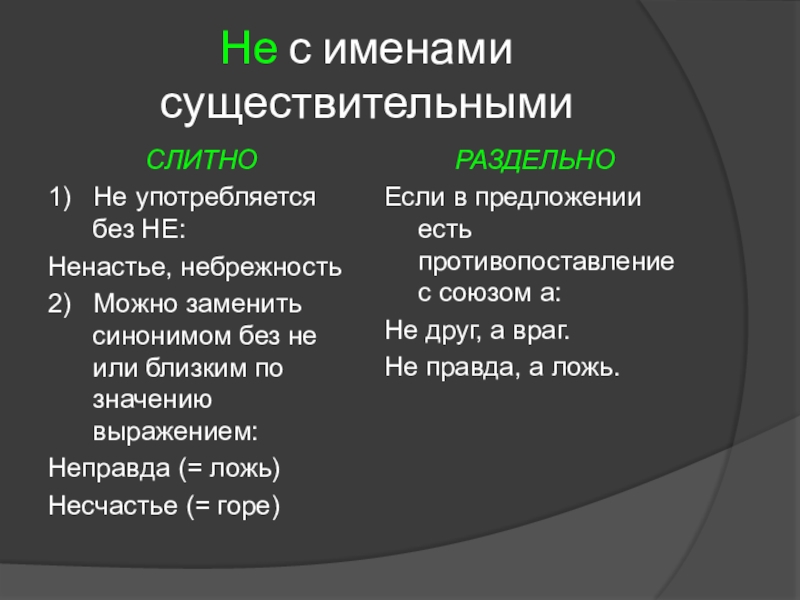 Не с именами существительными

СЛИТНО

1) Не употребляется без НЕ:

Ненастье, небрежность

2) Можно заменить синонимом без не или близким по значению выражением:

Неправда (= ложь)

Несчастье (= горе)

РАЗДЕЛЬНО

Если в предложении есть противопоставление с союзом а:

Не друг, а враг.

Не правда, а ложь.